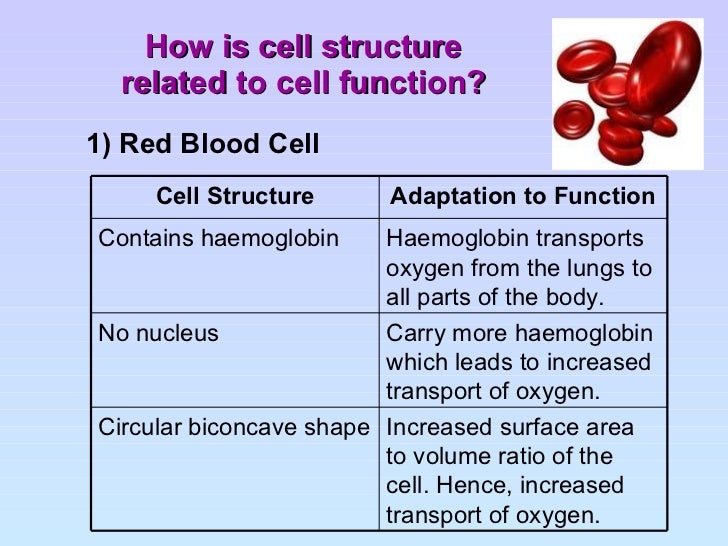 How is cell structure related to cell function?

1) Red Blood Cell

| Cell Structure | Adaptation to Function |
|---|---|
| Contains haemoglobin | Haemoglobin transports oxygen from the lungs to all parts of the body. |
| No nucleus | Carry more haemoglobin which leads to increased transport of oxygen. |
| Circular biconcave shape | Increased surface area to volume ratio of the cell. Hence, increased transport of oxygen. |